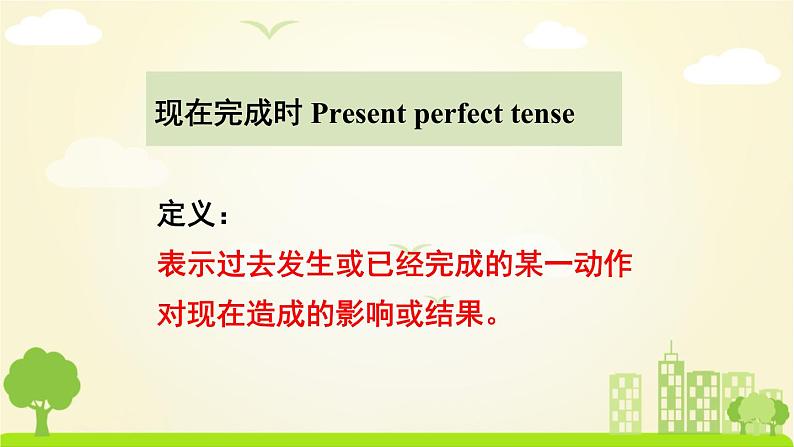 现在完成时 Present perfect tense

定义：

表示过去发生或已经完成的某一动作对现在造成的影响或结果。